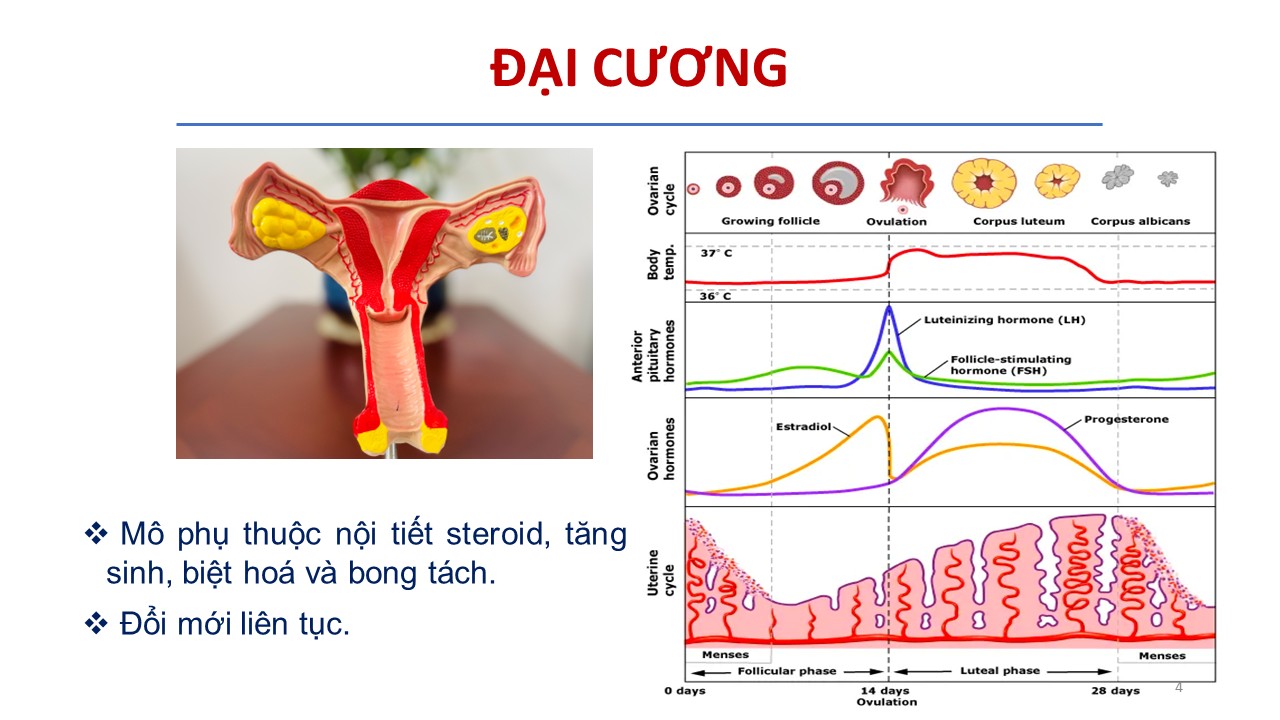 ĐẠI CƯƠNG

❖ Mô phụ thuộc nội tiết steroid, tăng sinh, biệt hoá và bong tách.

❖ Đổi mới liên tục.

Ovarian cycle
Growing follicle
Ovulation
Corpus luteum
Corpus albicans

Body temp.
37° C
36° C

Anterior pituitary hormones
Luteinizing hormone (LH)
Follicle-stimulating hormone (FSH)

Ovarian hormones
Estradiol
Progesterone

Uterine cycle
Menses
Menses
Follicular phase
Luteal phase
0 days
14 days
Ovulation
28 days

4